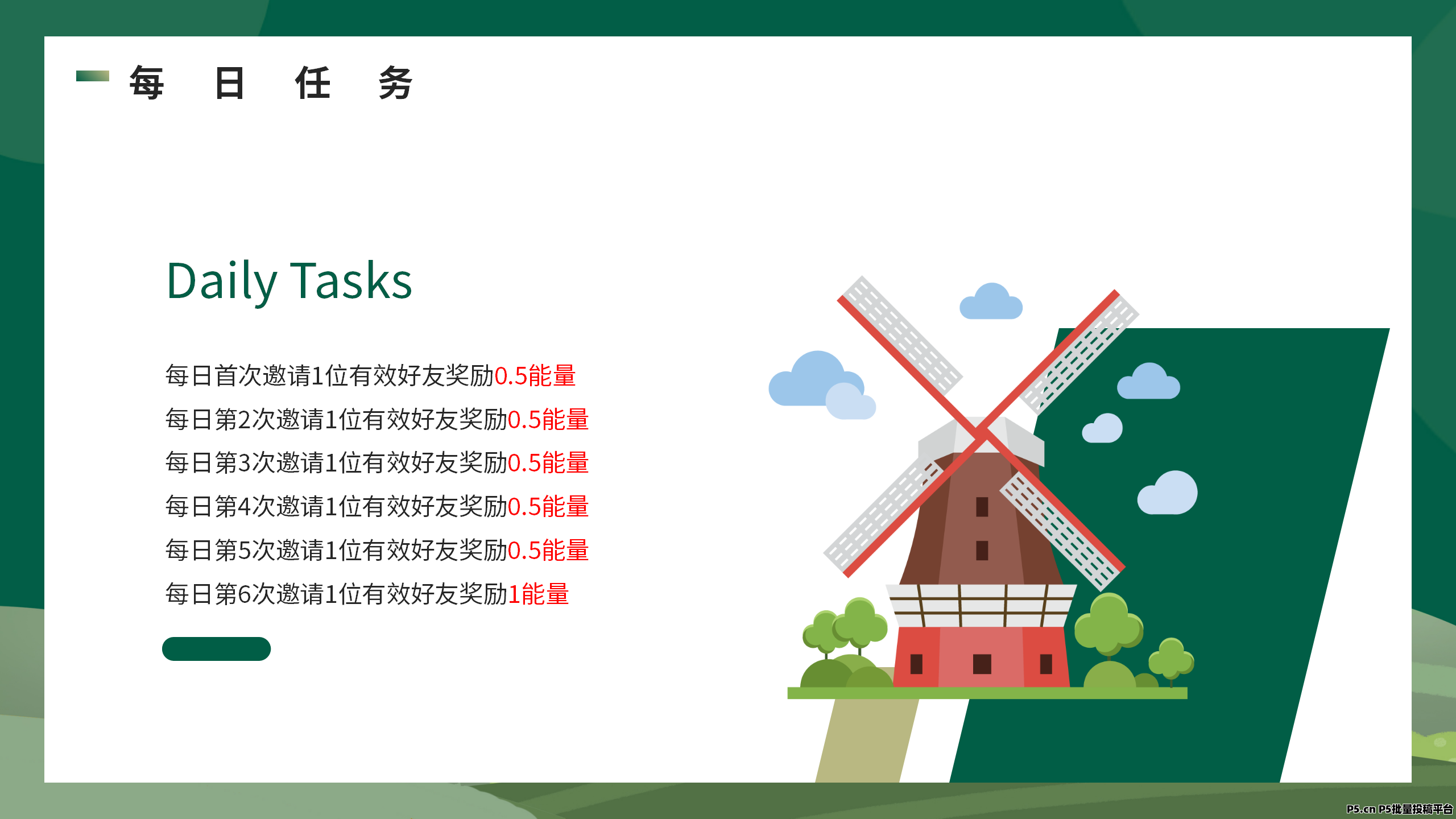 每 日 任 务

Daily Tasks

每日首次邀请1位有效好友奖励0.5能量
每日第2次邀请1位有效好友奖励0.5能量
每日第3次邀请1位有效好友奖励0.5能量
每日第4次邀请1位有效好友奖励0.5能量
每日第5次邀请1位有效好友奖励0.5能量
每日第6次邀请1位有效好友奖励1能量

P5.cn P5批量投稿平台